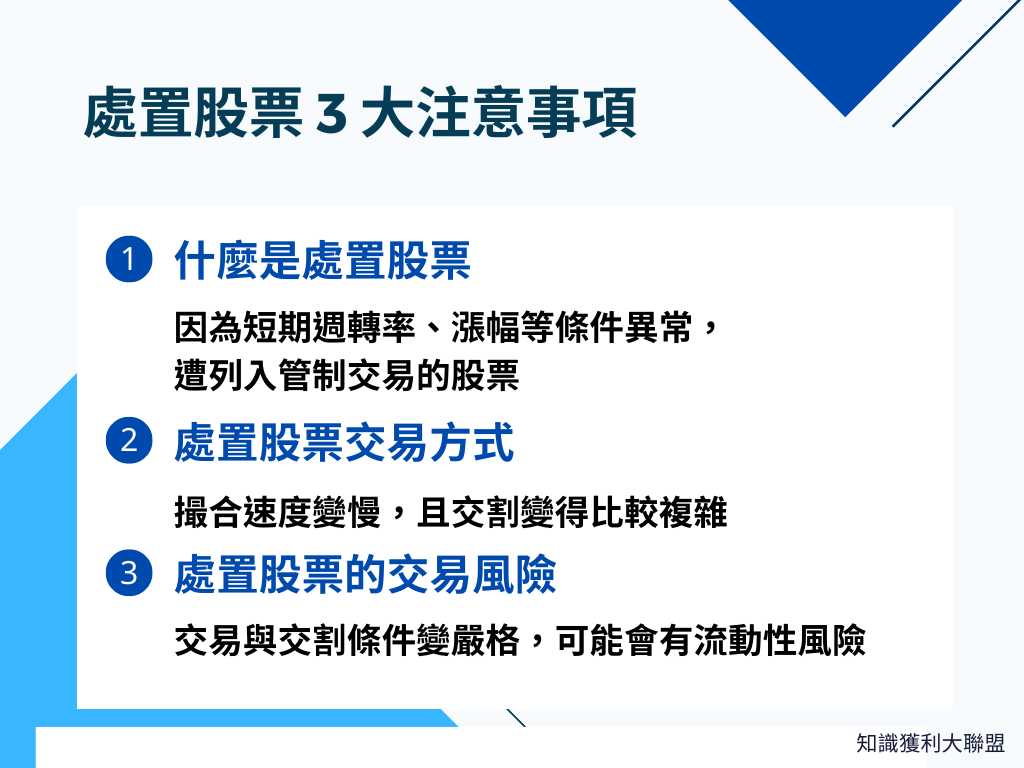 處置股票 3 大注意事項

1 什麼是處置股票

因為短期週轉率、漲幅等條件異常，遭列入管制交易的股票

2 處置股票交易方式

撮合速度變慢，且交割變得比較複雜

3 處置股票的交易風險

交易與交割條件變嚴格，可能會有流動性風險

知識獲利大聯盟